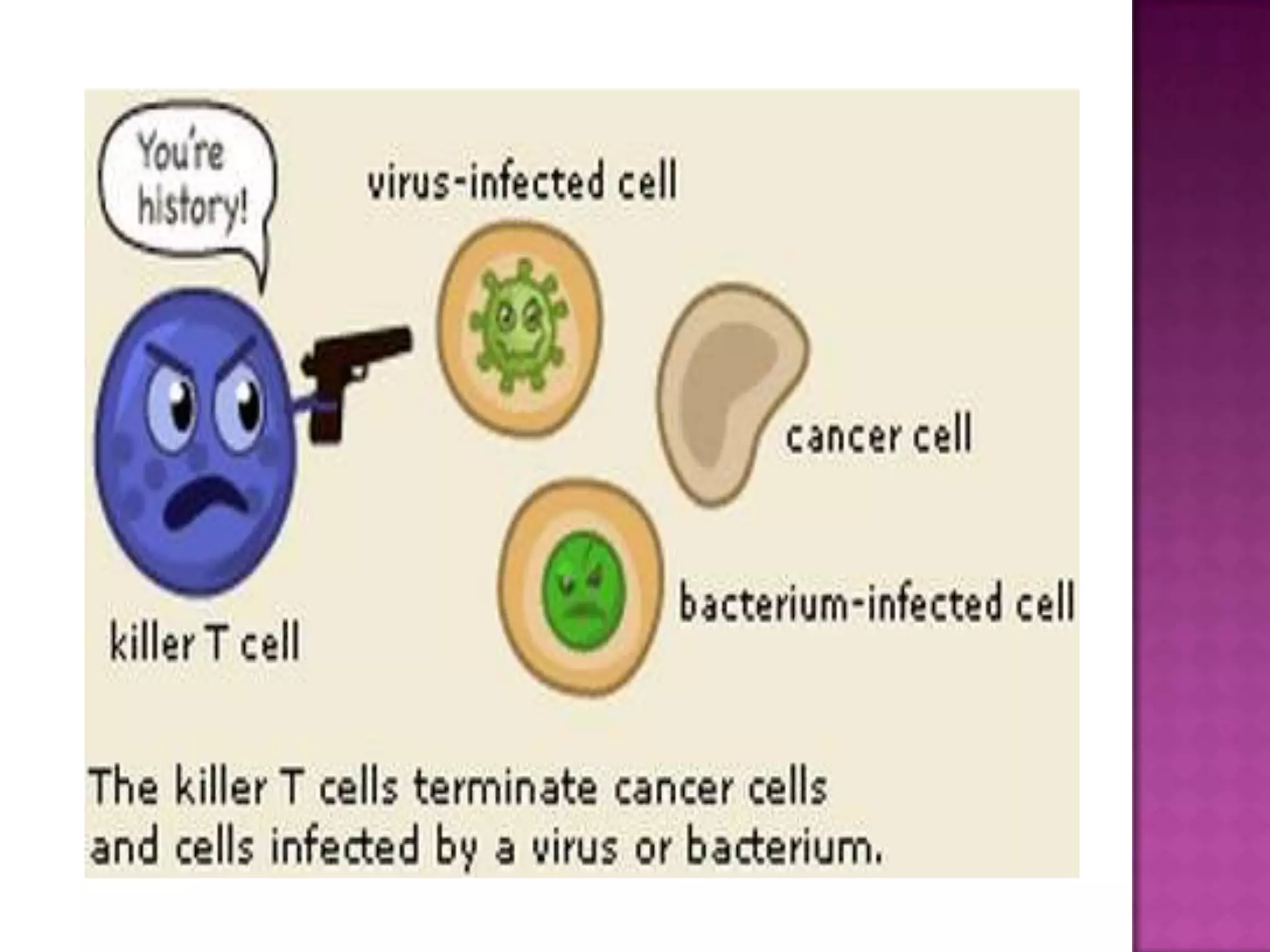 You're history!

virus-infected cell

cancer cell

bacterium-infected cell

killer T cell

The killer T cells terminate cancer cells and cells infected by a virus or bacterium.